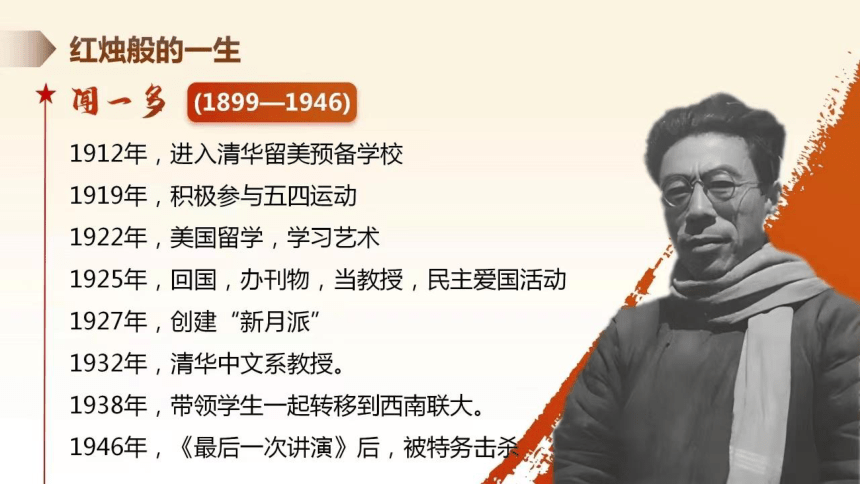 红烛般的一生

闻一多 (1899—1946)

1912年，进入清华留美预备学校

1919年，积极参与五四运动

1922年，美国留学，学习艺术

1925年，回国，办刊物，当教授，民主爱国活动

1927年，创建“新月派”

1932年，清华中文系教授。

1938年，带领学生一起转移到西南联大。

1946年，《最后一次讲演》后，被特务击杀